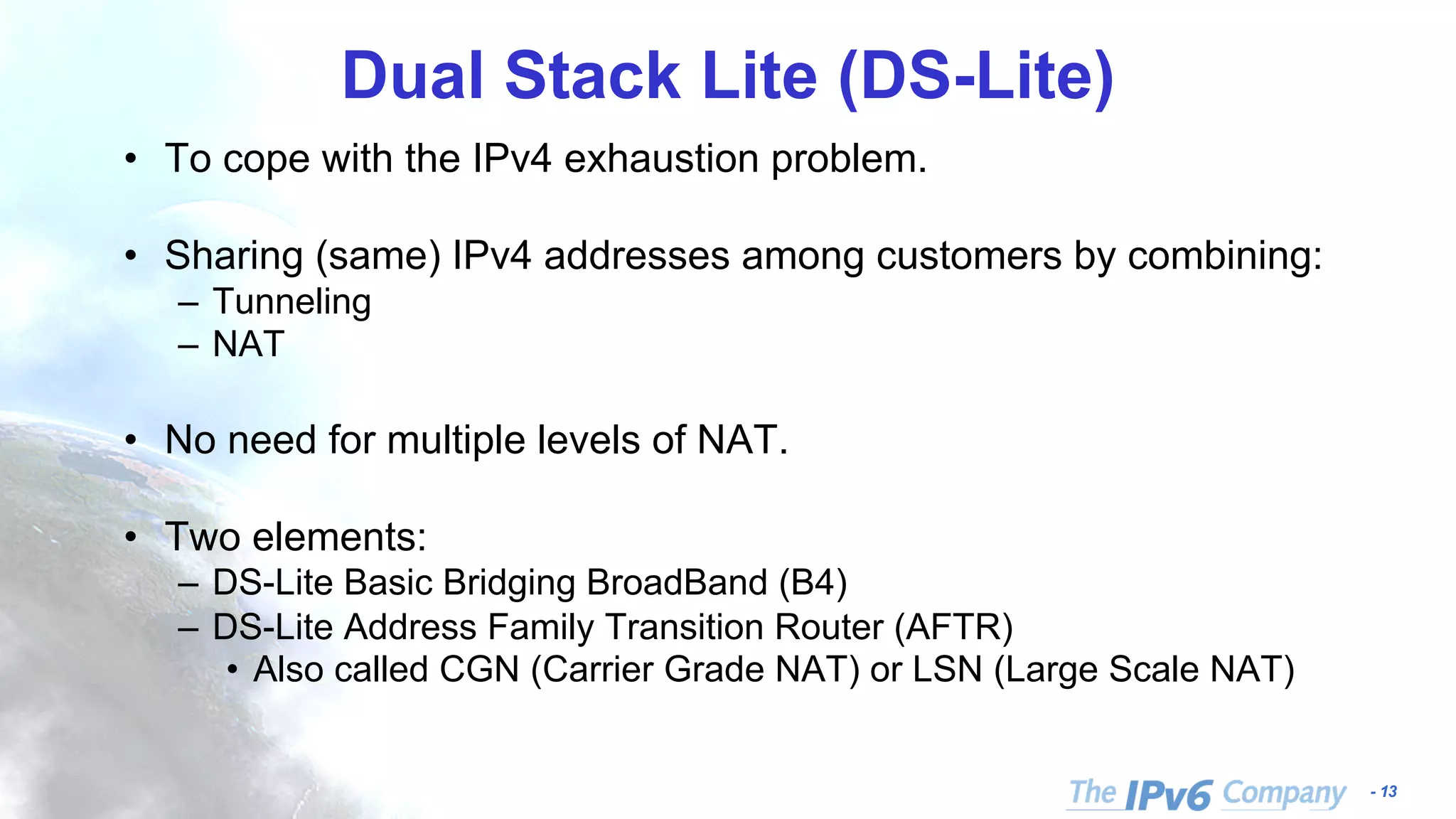 Dual Stack Lite (DS-Lite)

• To cope with the IPv4 exhaustion problem.

• Sharing (same) IPv4 addresses among customers by combining:
– Tunneling
– NAT

• No need for multiple levels of NAT.

• Two elements:
– DS-Lite Basic Bridging BroadBand (B4)
– DS-Lite Address Family Transition Router (AFTR)
• Also called CGN (Carrier Grade NAT) or LSN (Large Scale NAT)

The IPv6 Company - 13